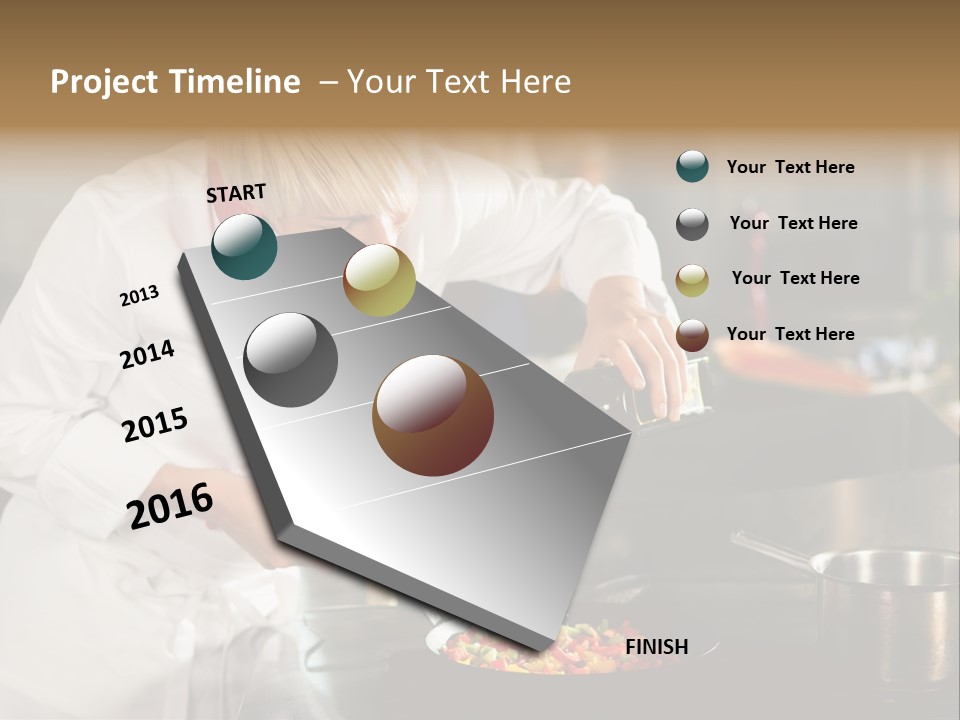 Project Timeline – Your Text Here

START

2013

2014

2015

2016

FINISH

Your Text Here

Your Text Here

Your Text Here

Your Text Here